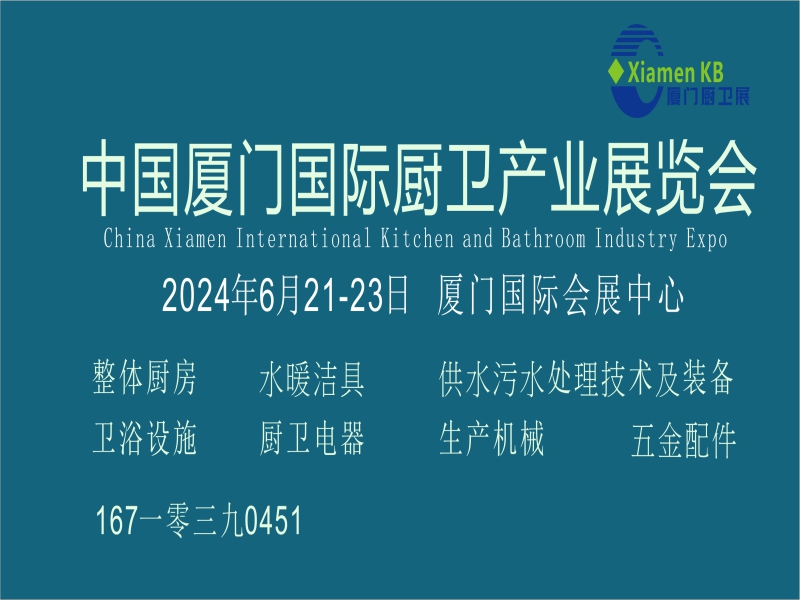 Xiamen KB
厦门厨卫展

中国厦门国际厨卫产业展览会
China Xiamen International Kitchen and Bathroom Industry Expo

2024年6月21-23日 厦门国际会展中心

整体厨房 水暖洁具 供水污水处理技术及装备
卫浴设施 厨卫电器 生产机械 五金配件

167一零三九0451